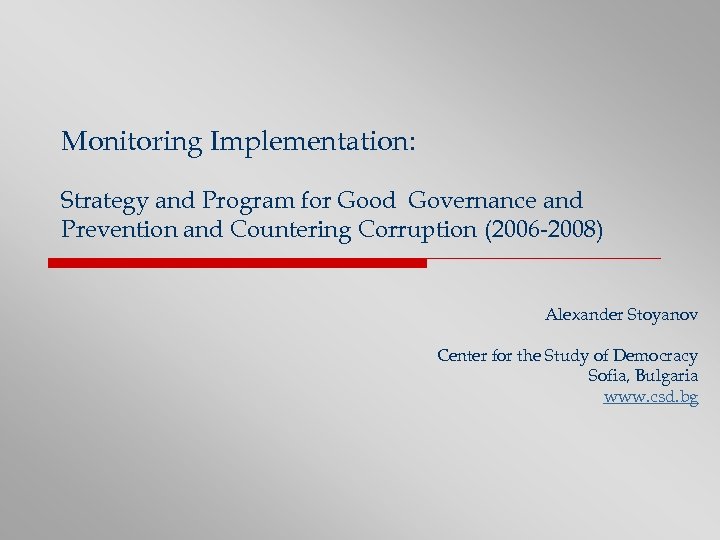 Monitoring Implementation:

Strategy and Program for Good Governance and Prevention and Countering Corruption (2006-2008)

Alexander Stoyanov

Center for the Study of Democracy
Sofia, Bulgaria
www.csd.bg